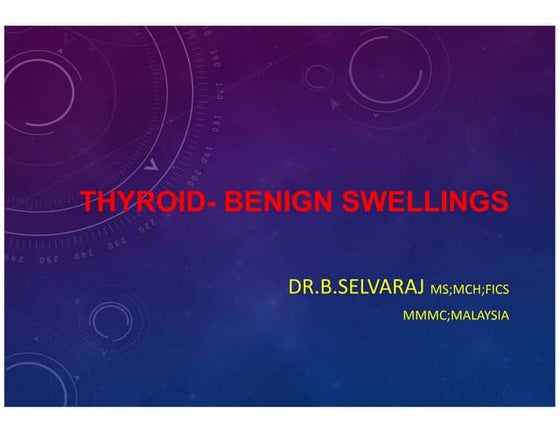 THYROID- BENIGN SWELLINGS

DR.B.SELVARAJ MS;MCH;FICS

MMMC;MALAYSIA